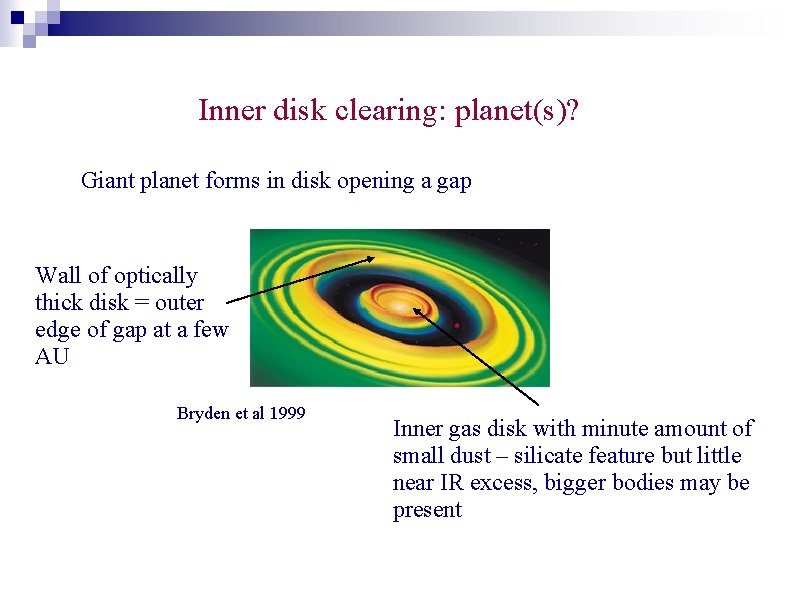 Inner disk clearing: planet(s)?

Giant planet forms in disk opening a gap

Wall of optically thick disk = outer edge of gap at a few AU

Bryden et al 1999

Inner gas disk with minute amount of small dust – silicate feature but little near IR excess, bigger bodies may be present